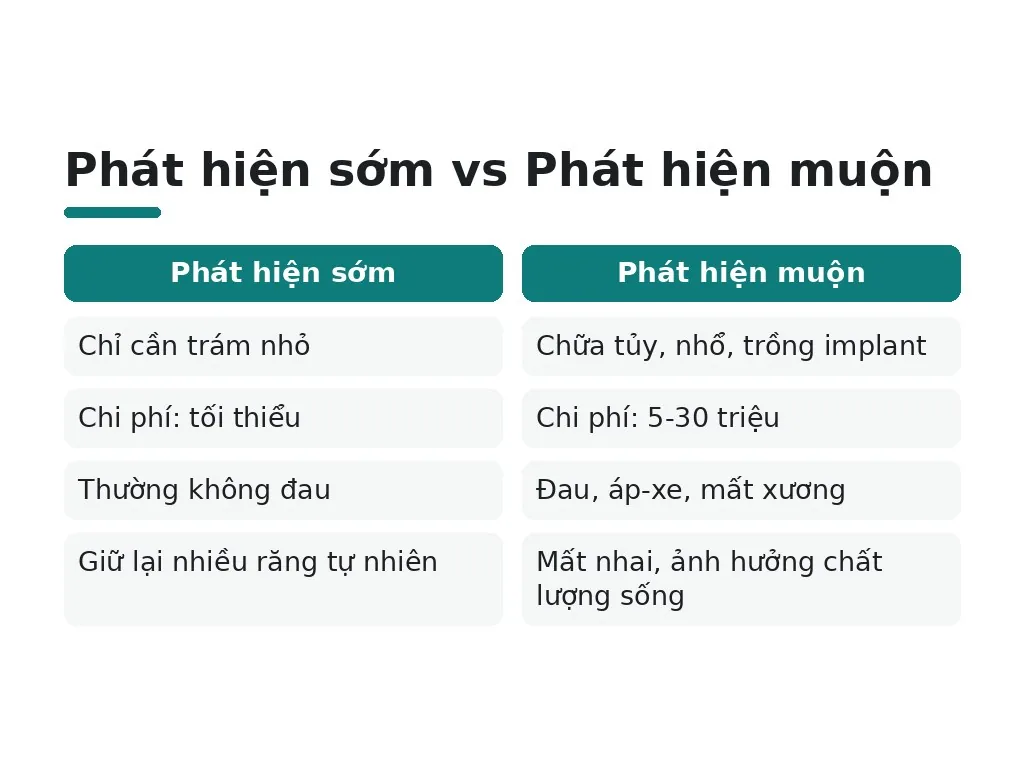 Phát hiện sớm vs Phát hiện muộn

| Phát hiện sớm | Phát hiện muộn |
|---|---|
| Chỉ cần trám nhỏ | Chữa tủy, nhổ, trồng implant |
| Chi phí: tối thiểu | Chi phí: 5-30 triệu |
| Thường không đau | Đau, áp-xe, mất xương |
| Giữ lại nhiều răng tự nhiên | Mất nhai, ảnh hưởng chất lượng sống |